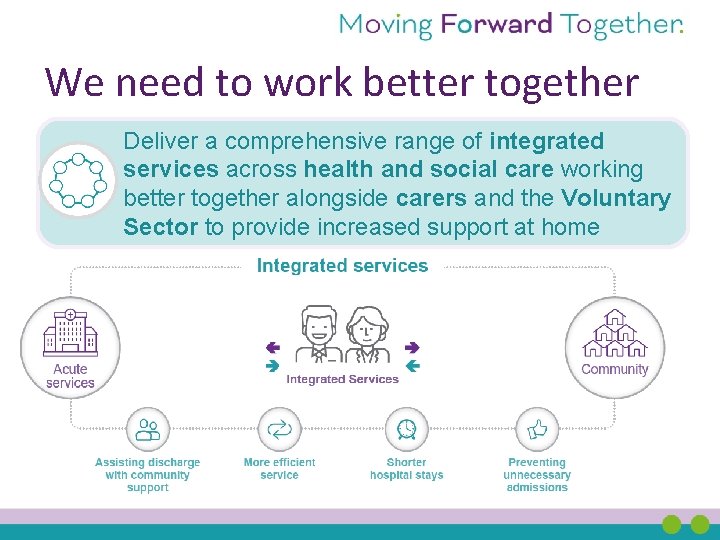 Moving Forward Together.

We need to work better together

Deliver a comprehensive range of integrated services across health and social care working better together alongside carers and the Voluntary Sector to provide increased support at home

Integrated services

Acute services

Integrated Services

Community

Assisting discharge with community support

More efficient service

Shorter hospital stays

Preventing unnecessary admissions